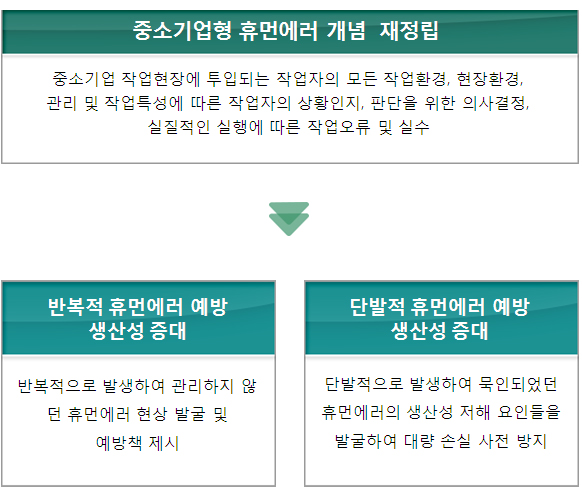 중소기업형 휴먼에러 개념 재정립

중소기업 작업현장에 투입되는 작업자의 모든 작업환경, 현장환경, 관리 및 작업특성에 따른 작업자의 상황인지, 판단을 위한 의사결정, 실질적인 실행에 따른 작업오류 및 실수

반복적 휴먼에러 예방
생산성 증대

반복적으로 발생하여 관리하지 않던 휴먼에러 현상 발굴 및 예방책 제시

단발적 휴먼에러 예방
생산성 증대

단발적으로 발생하여 묵인되었던 휴먼에러의 생산성 저해 요인들을 발굴하여 대량 손실 사전 방지